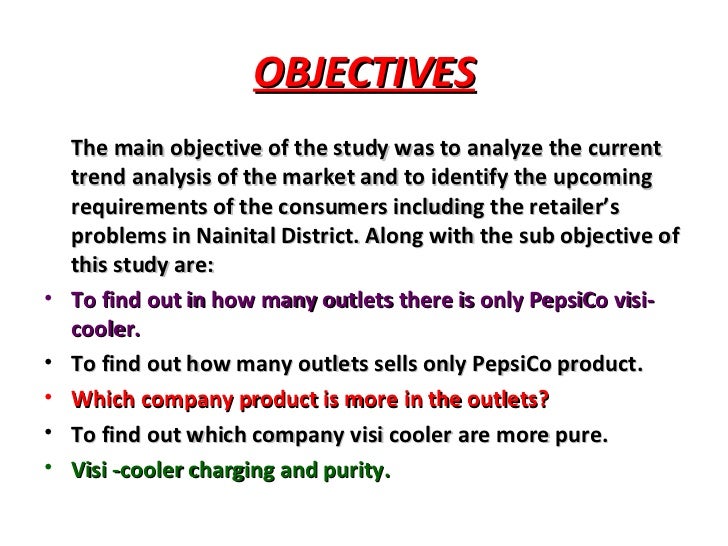 OBJECTIVES

The main objective of the study was to analyze the current trend analysis of the market and to identify the upcoming requirements of the consumers including the retailer's problems in Nainital District. Along with the sub objective of this study are:

• To find out in how many outlets there is only PepsiCo visi-cooler.
• To find out how many outlets sells only PepsiCo product.
• Which company product is more in the outlets?
• To find out which company visi cooler are more pure.
• Visi -cooler charging and purity.